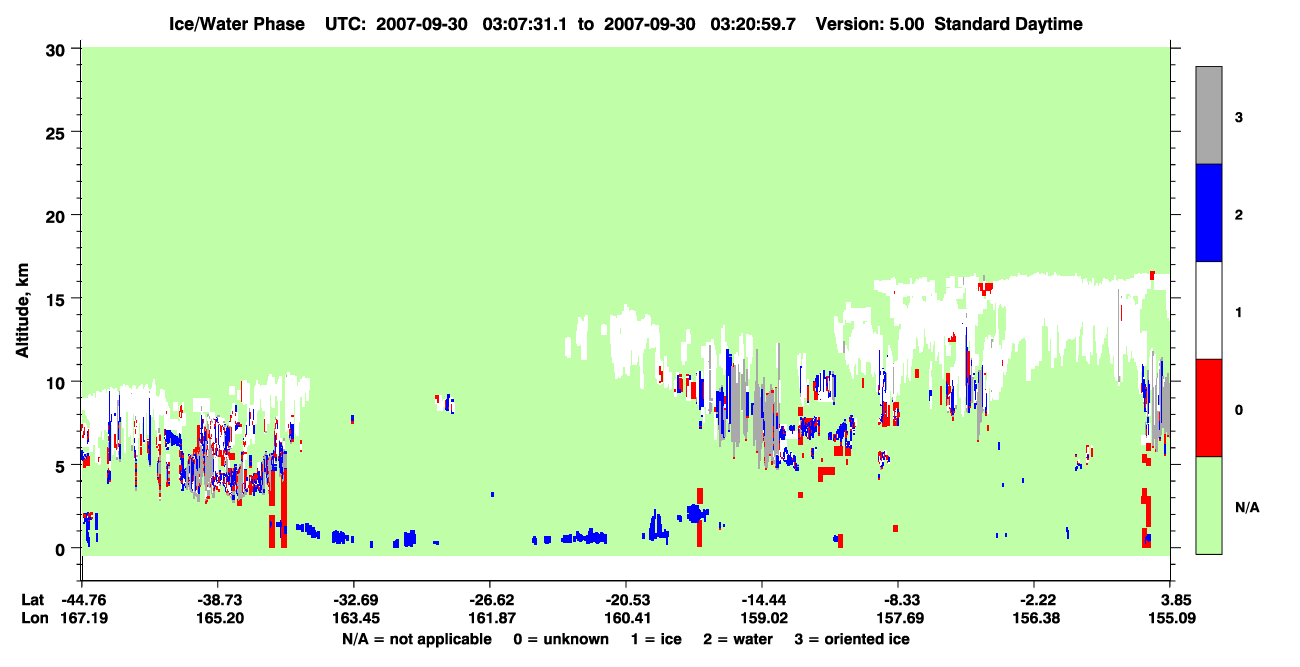 Ice/Water Phase UTC: 2007-09-30 03:07:31.1 to 2007-09-30 03:20:59.7 Version: 5.00 Standard Daytime

Altitude, km

30
25
20
15
10
5
0

3
2
1
0
N/A

Lat -44.76 -38.73 -32.69 -26.62 -20.53 -14.44 -8.33 -2.22 3.85
Lon 167.19 165.20 163.45 161.87 160.41 159.02 157.69 156.38 155.09

N/A = not applicable 0 = unknown 1 = ice 2 = water 3 = oriented ice